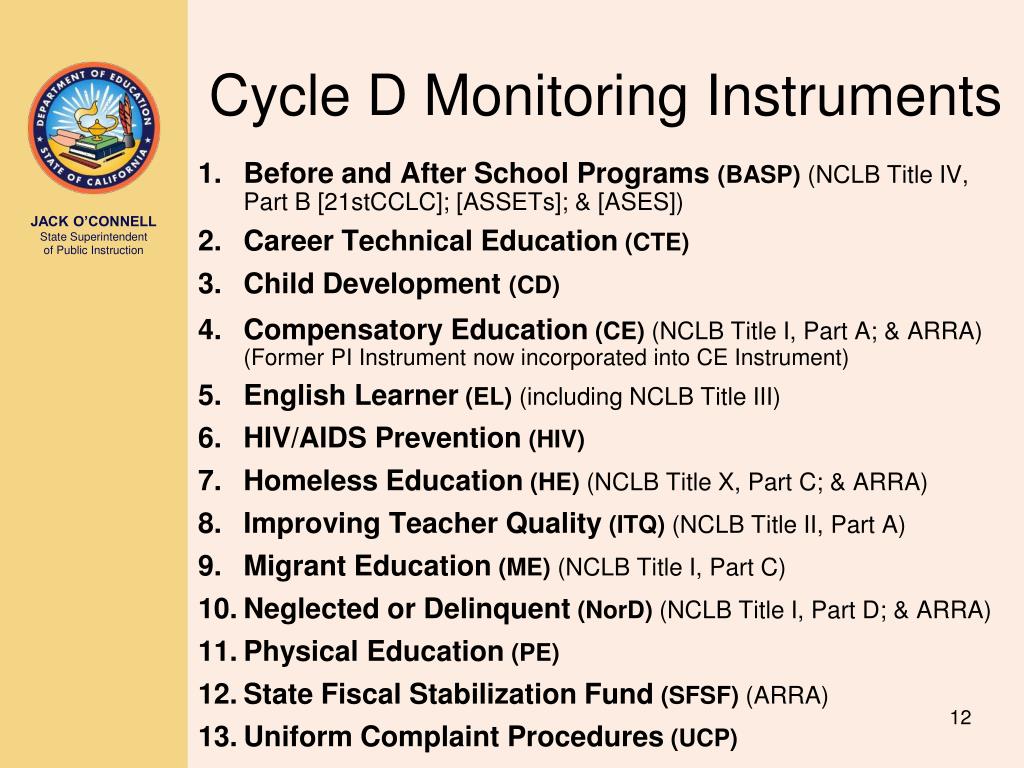 DEPARTMENT OF EDUCATION
STATE OF CALIFORNIA

JACK O'CONNELL
State Superintendent of Public Instruction

Cycle D Monitoring Instruments

1. Before and After School Programs (BASP) (NCLB Title IV, Part B [21stCCLC]; [ASSETs]; & [ASES])
2. Career Technical Education (CTE)
3. Child Development (CD)
4. Compensatory Education (CE) (NCLB Title I, Part A; & ARRA) (Former PI Instrument now incorporated into CE Instrument)
5. English Learner (EL) (including NCLB Title III)
6. HIV/AIDS Prevention (HIV)
7. Homeless Education (HE) (NCLB Title X, Part C; & ARRA)
8. Improving Teacher Quality (ITQ) (NCLB Title II, Part A)
9. Migrant Education (ME) (NCLB Title I, Part C)
10. Neglected or Delinquent (NorD) (NCLB Title I, Part D; & ARRA)
11. Physical Education (PE)
12. State Fiscal Stabilization Fund (SFSF) (ARRA)
13. Uniform Complaint Procedures (UCP)

12